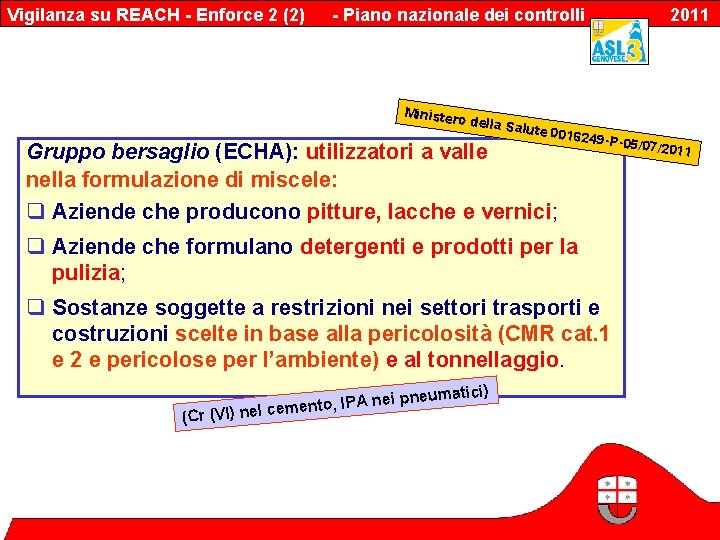 Vigilanza su REACH - Enforce 2 (2) - Piano nazionale dei controlli 2011

ASL 3 GENOVESE

Ministero della Salute 0016249-P-05/07/2011

Gruppo bersaglio (ECHA): utilizzatori a valle nella formulazione di miscele:

❑ Aziende che producono pitture, lacche e vernici;

❑ Aziende che formulano detergenti e prodotti per la pulizia;

❑ Sostanze soggette a restrizioni nei settori trasporti e costruzioni scelte in base alla pericolosità (CMR cat.1 e 2 e pericolose per l'ambiente) e al tonnellaggio.

(Cr (VI) nel cemento, IPA nei pneumatici)